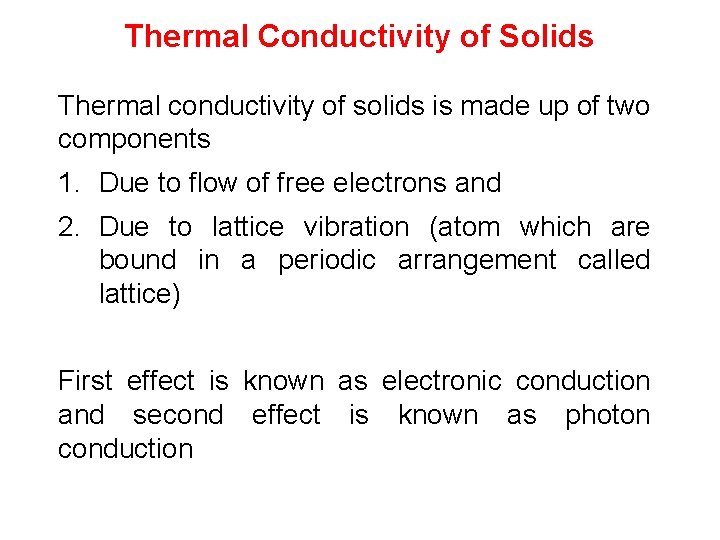 Thermal Conductivity of Solids

Thermal conductivity of solids is made up of two components

1. Due to flow of free electrons and

2. Due to lattice vibration (atom which are bound in a periodic arrangement called lattice)

First effect is known as electronic conduction and second effect is known as photon conduction